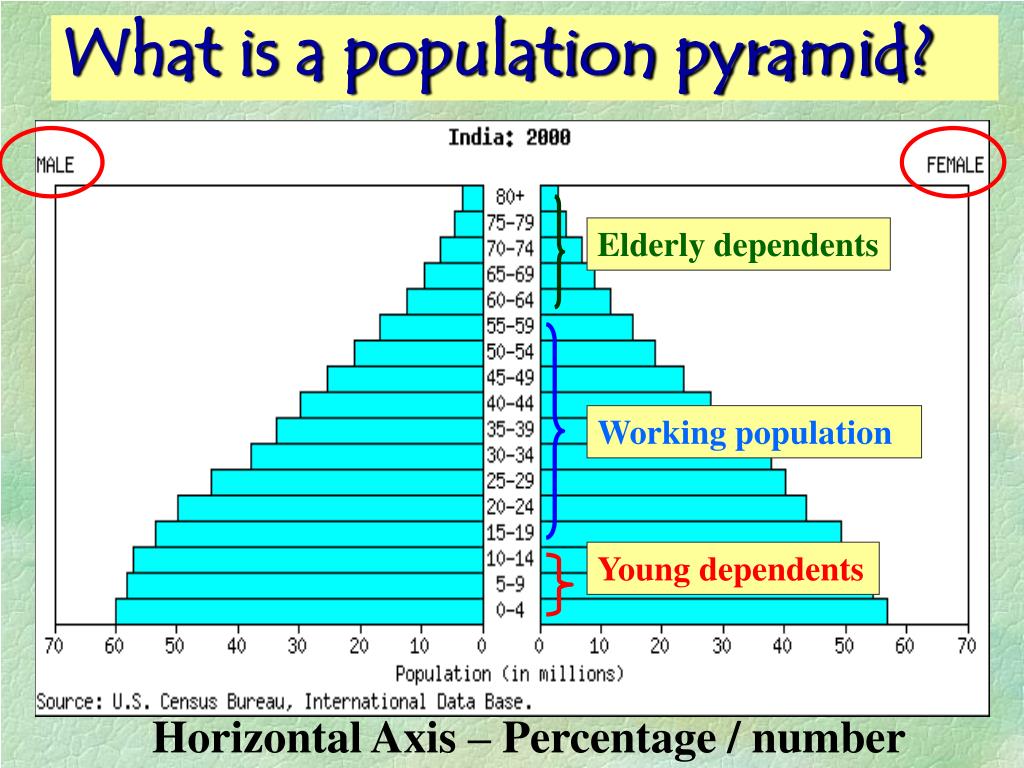 What is a population pyramid?

India: 2000

MALE

FEMALE

80+
75-79
70-74
65-69
60-64
55-59
50-54
45-49
40-44
35-39
30-34
25-29
20-24
15-19
10-14
5-9
0-4

Elderly dependents

Working population

Young dependents

70 60 50 40 30 20 10 0

0 10 20 30 40 50 60 70

Population (in millions)

Source: U.S. Census Bureau, International Data Base.

Horizontal Axis – Percentage / number